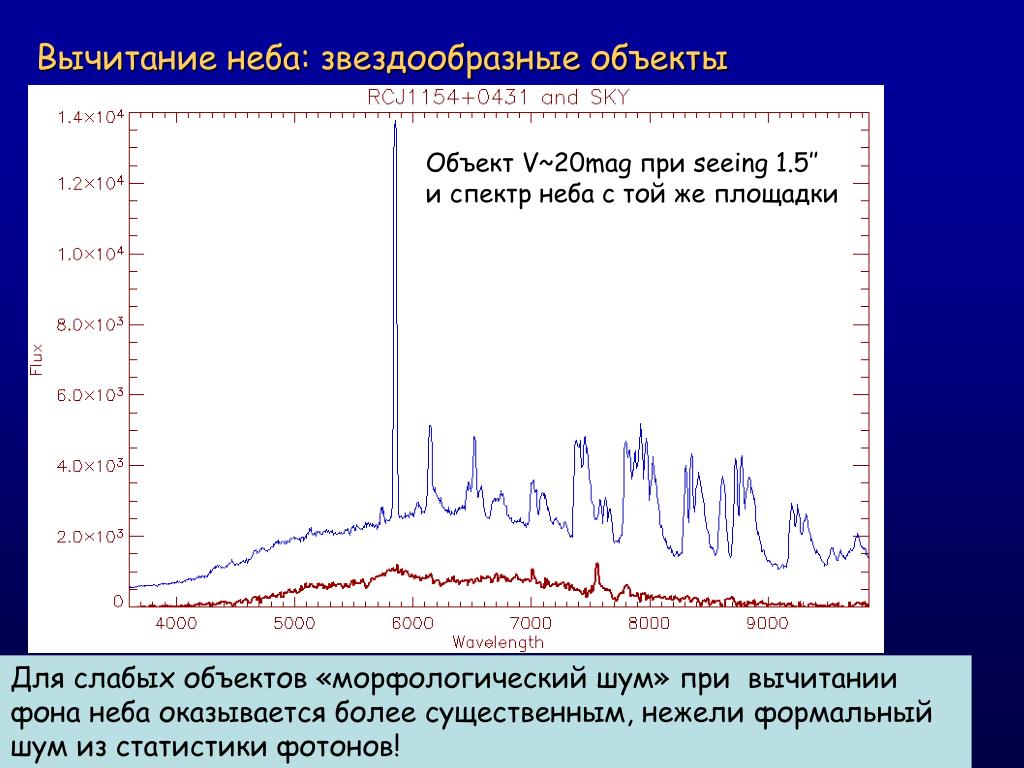 Вычитание неба: звездообразные объекты

RCJ1154+0431 and SKY

Объект V~20mag при seeing 1.5″
и спектр неба с той же площадки

$1.4\times10^4$
$1.2\times10^4$
$1.0\times10^4$
$8.0\times10^3$
$6.0\times10^3$
$4.0\times10^3$
$2.0\times10^3$
0

Flux

4000 5000 6000 7000 8000 9000
Wavelength

Для слабых объектов «морфологический шум» при вычитании фона неба оказывается более существенным, нежели формальный шум из статистики фотонов!